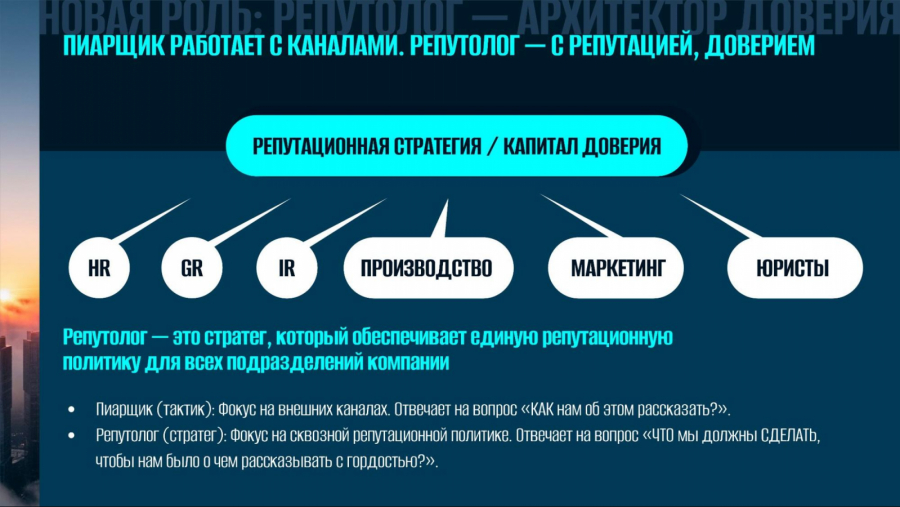 НОВАЯ РОЛЬ: РЕПУТОЛОГ — АРХИТЕКТОР ДОВЕРИЯ

ПИАРЩИК РАБОТАЕТ С КАНАЛАМИ. РЕПУТОЛОГ — С РЕПУТАЦИЕЙ, ДОВЕРИЕМ

РЕПУТАЦИОННАЯ СТРАТЕГИЯ / КАПИТАЛ ДОВЕРИЯ

HR

GR

IR

ПРОИЗВОДСТВО

МАРКЕТИНГ

ЮРИСТЫ

Репутолог — это стратег, который обеспечивает единую репутационную политику для всех подразделений компании

• Пиарщик (тактик): Фокус на внешних каналах. Отвечает на вопрос «КАК нам об этом рассказать?».
• Репутолог (стратег): Фокус на сквозной репутационной политике. Отвечает на вопрос «ЧТО мы должны СДЕЛАТЬ, чтобы нам было о чем рассказывать с гордостью?».